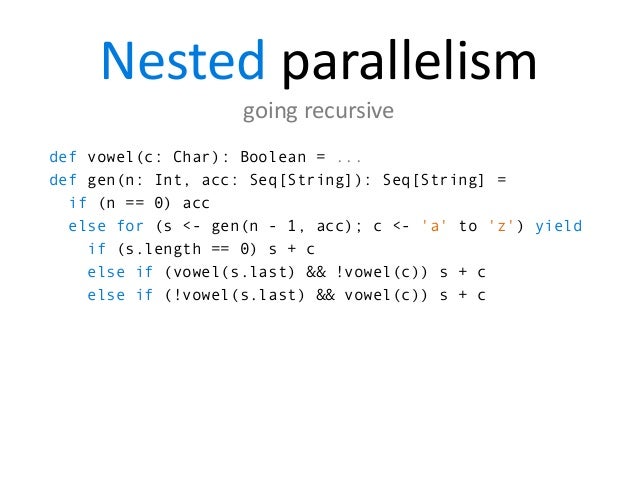 Nested parallelism

going recursive

def vowel(c: Char): Boolean = ...
def gen(n: Int, acc: Seq[String]): Seq[String] =
  if (n == 0) acc
  else for (s <- gen(n - 1, acc); c <- 'a' to 'z') yield
    if (s.length == 0) s + c
    else if (vowel(s.last) && !vowel(c)) s + c
    else if (!vowel(s.last) && vowel(c)) s + c